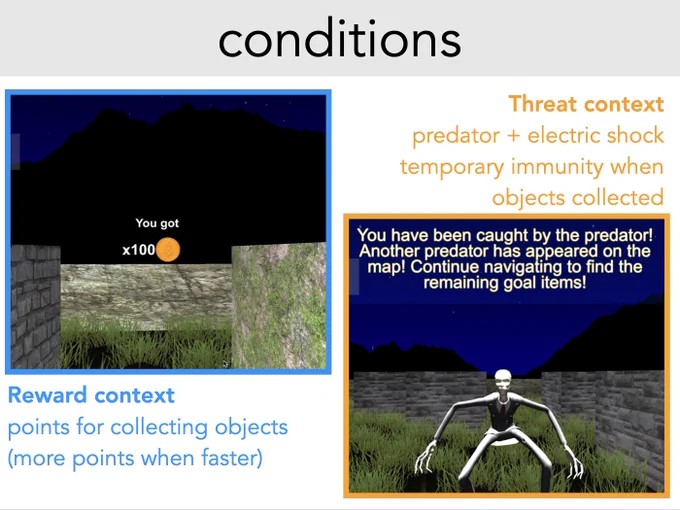 conditions

You got
x100

Reward context
points for collecting objects (more points when faster)

Threat context
predator + electric shock
temporary immunity when objects collected

You have been caught by the predator! Another predator has appeared on the map! Continue navigating to find the remaining goal items!